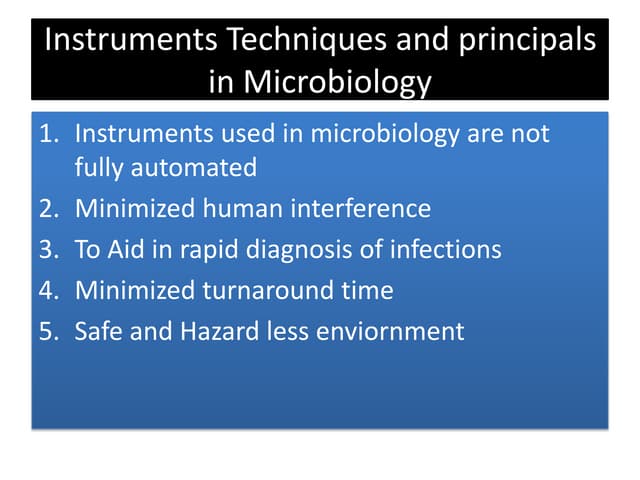 Instruments Techniques and principals in Microbiology

1. Instruments used in microbiology are not fully automated
2. Minimized human interference
3. To Aid in rapid diagnosis of infections
4. Minimized turnaround time
5. Safe and Hazard less enviornment